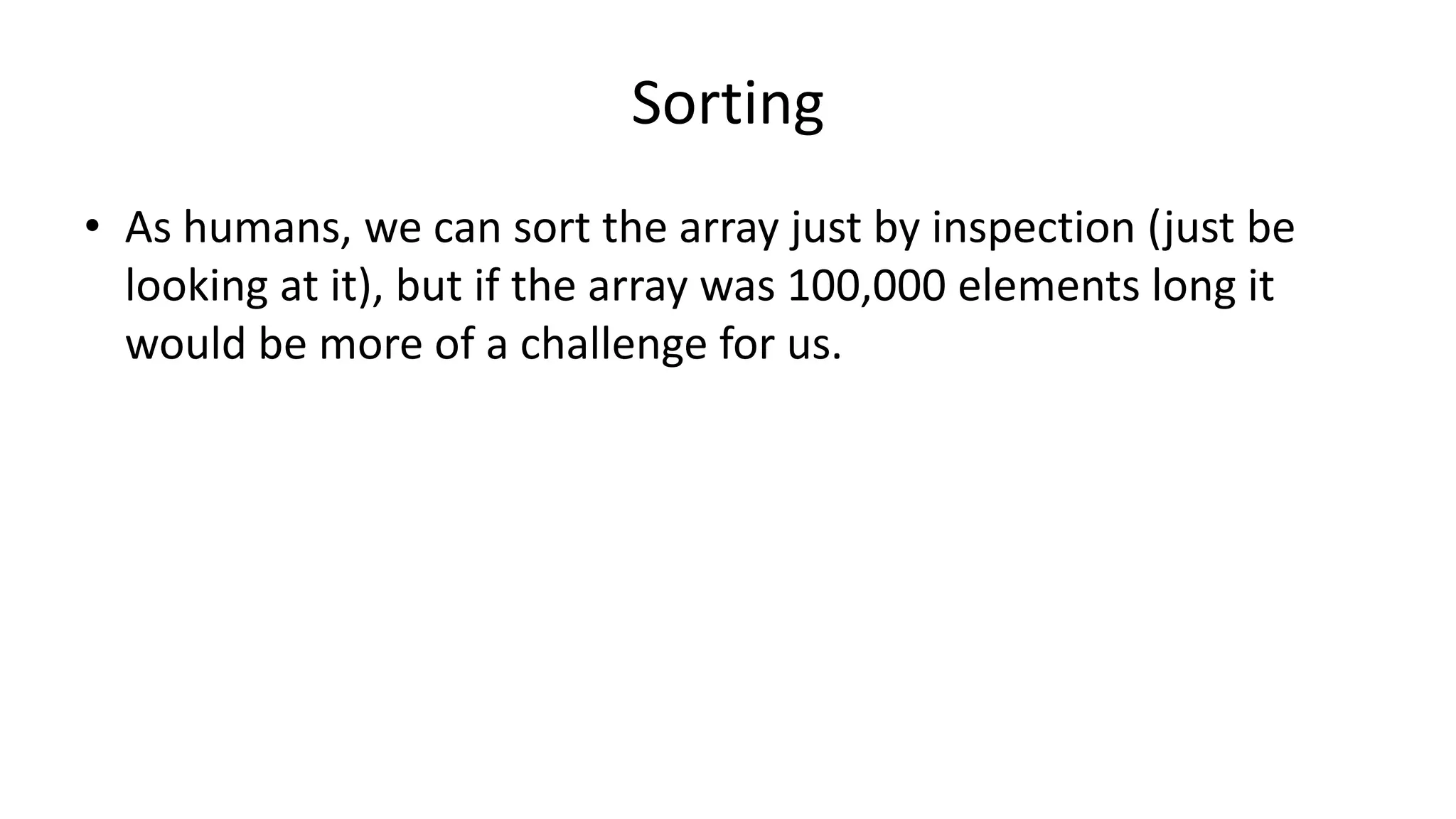 Sorting

• As humans, we can sort the array just by inspection (just be looking at it), but if the array was 100,000 elements long it would be more of a challenge for us.